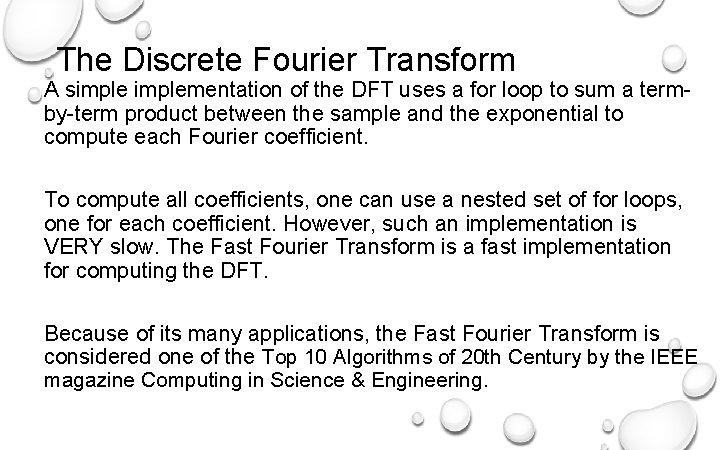 The Discrete Fourier Transform

A simple implementation of the DFT uses a for loop to sum a term-by-term product between the sample and the exponential to compute each Fourier coefficient.

To compute all coefficients, one can use a nested set of for loops, one for each coefficient. However, such an implementation is VERY slow. The Fast Fourier Transform is a fast implementation for computing the DFT.

Because of its many applications, the Fast Fourier Transform is considered one of the Top 10 Algorithms of 20th Century by the IEEE magazine Computing in Science & Engineering.